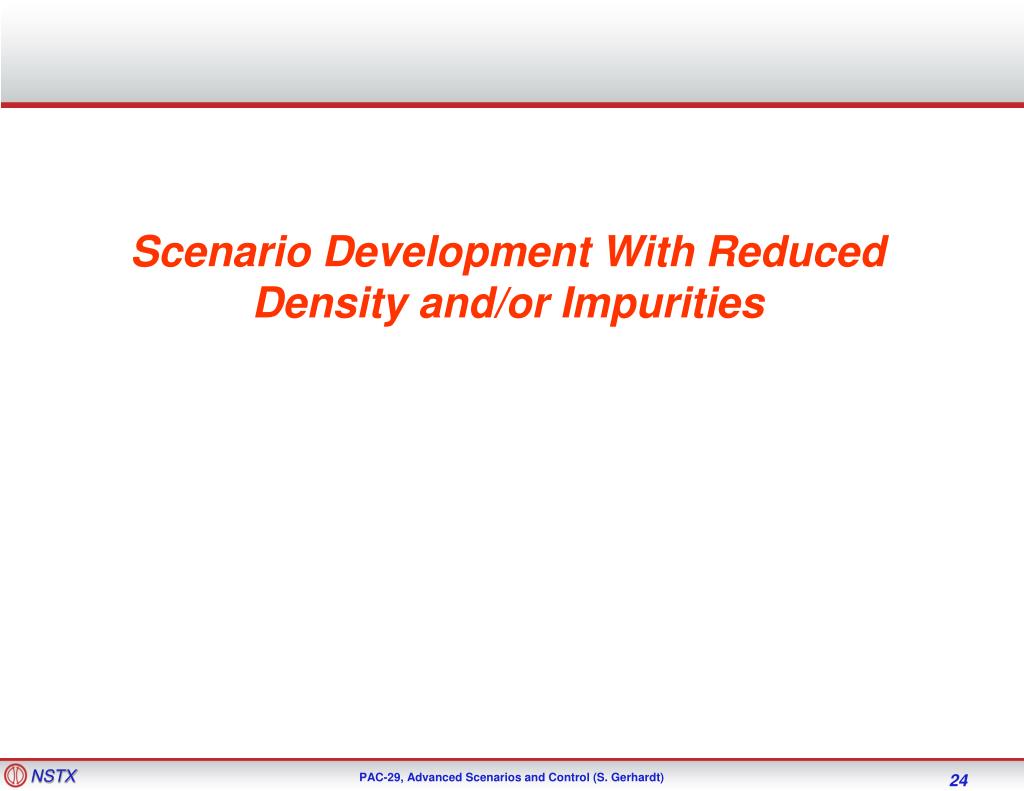 Scenario Development With Reduced Density and/or Impurities

NSTX

PAC-29, Advanced Scenarios and Control (S. Gerhardt)

24